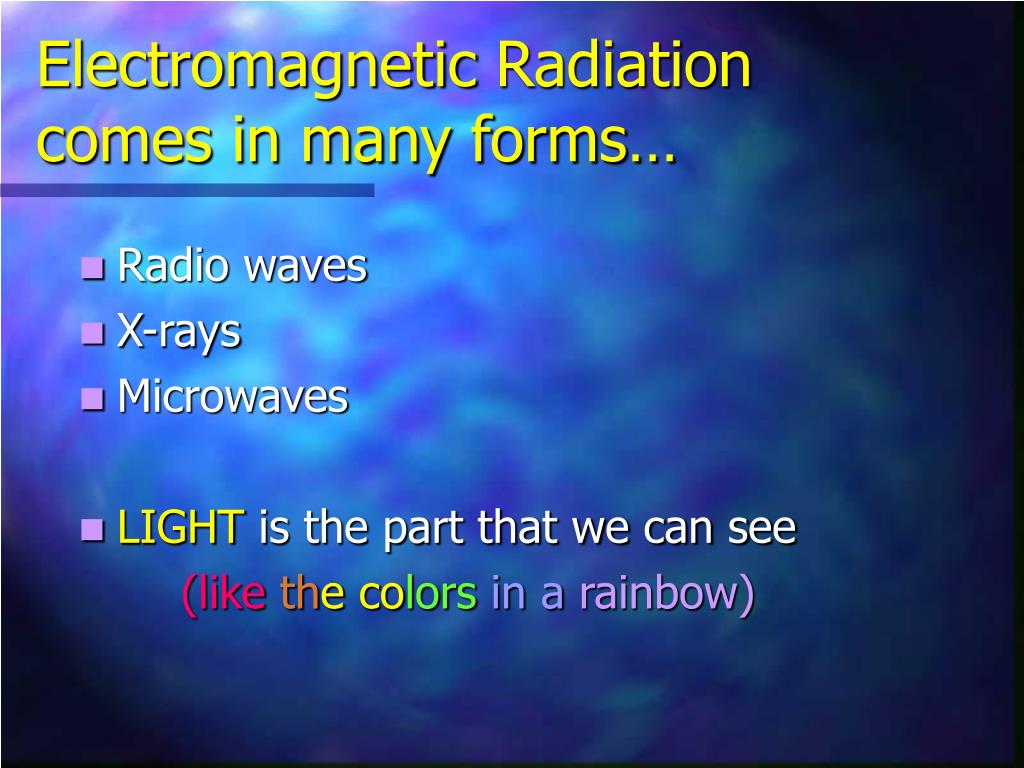 Electromagnetic Radiation comes in many forms…

- Radio waves
- X-rays
- Microwaves

- LIGHT is the part that we can see (like the colors in a rainbow)